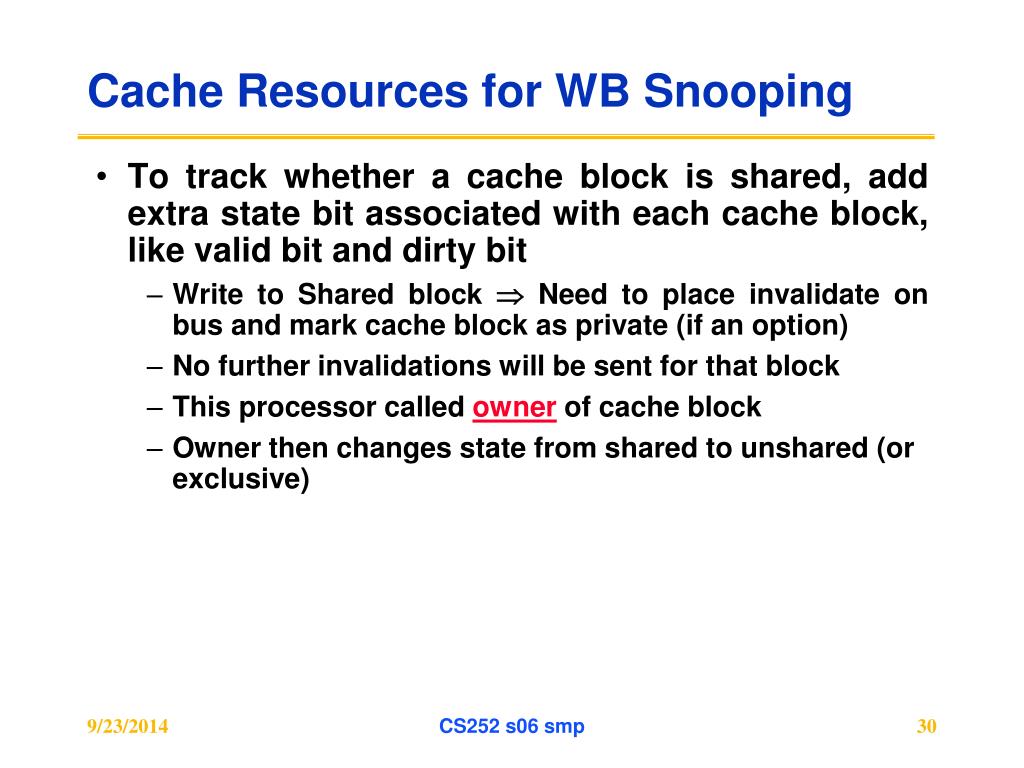 Cache Resources for WB Snooping

• To track whether a cache block is shared, add extra state bit associated with each cache block, like valid bit and dirty bit

– Write to Shared block $\Rightarrow$ Need to place invalidate on bus and mark cache block as private (if an option)

– No further invalidations will be sent for that block

– This processor called owner of cache block

– Owner then changes state from shared to unshared (or exclusive)

9/23/2014

CS252 s06 smp

30